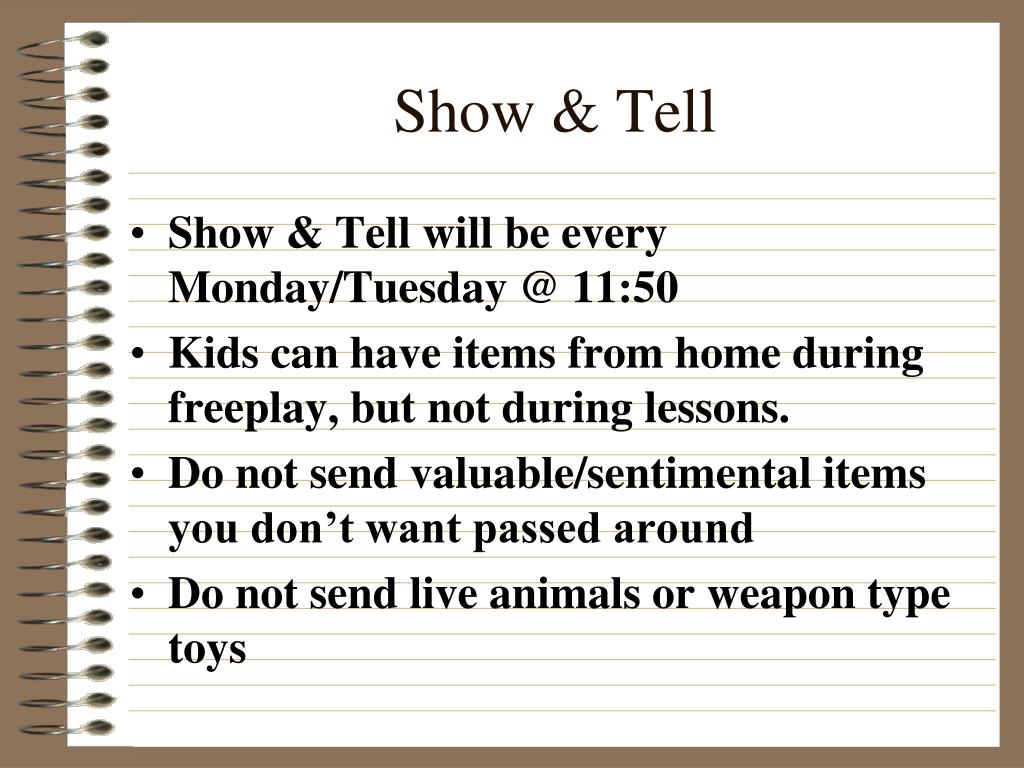 Show & Tell

• Show & Tell will be every Monday/Tuesday @ 11:50
• Kids can have items from home during freeplay, but not during lessons.
• Do not send valuable/sentimental items you don’t want passed around
• Do not send live animals or weapon type toys